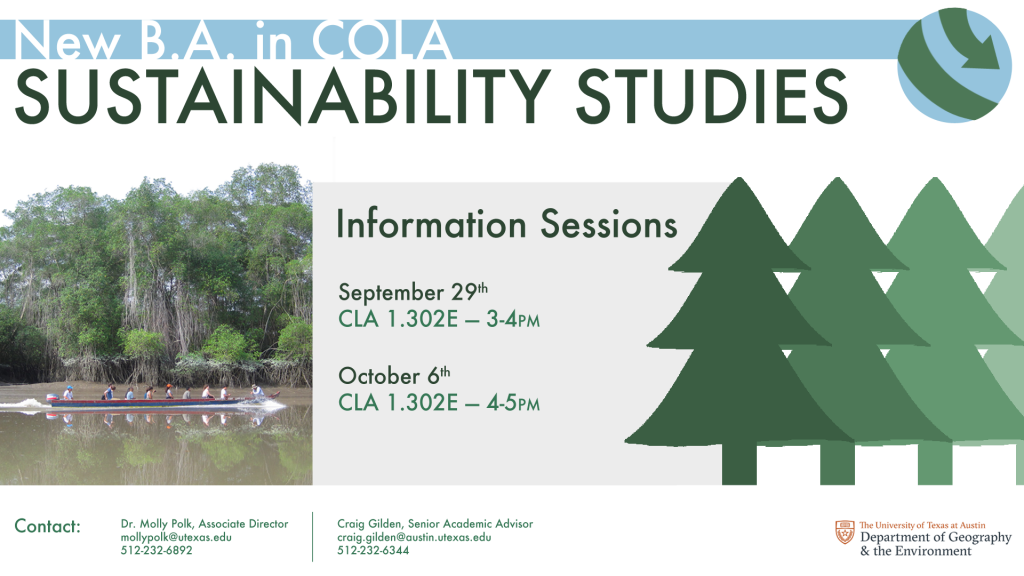 New B.A. in COLA
SUSTAINABILITY STUDIES

Information Sessions

September 29th
CLA 1.302E – 3-4PM

October 6th
CLA 1.302E – 4-5PM

Contact:

Dr. Molly Polk, Associate Director
mollypolk@utexas.edu
512-232-6892

Craig Gilden, Senior Academic Advisor
craig.gilden@austin.utexas.edu
512-232-6344

The University of Texas at Austin
Department of Geography & the Environment